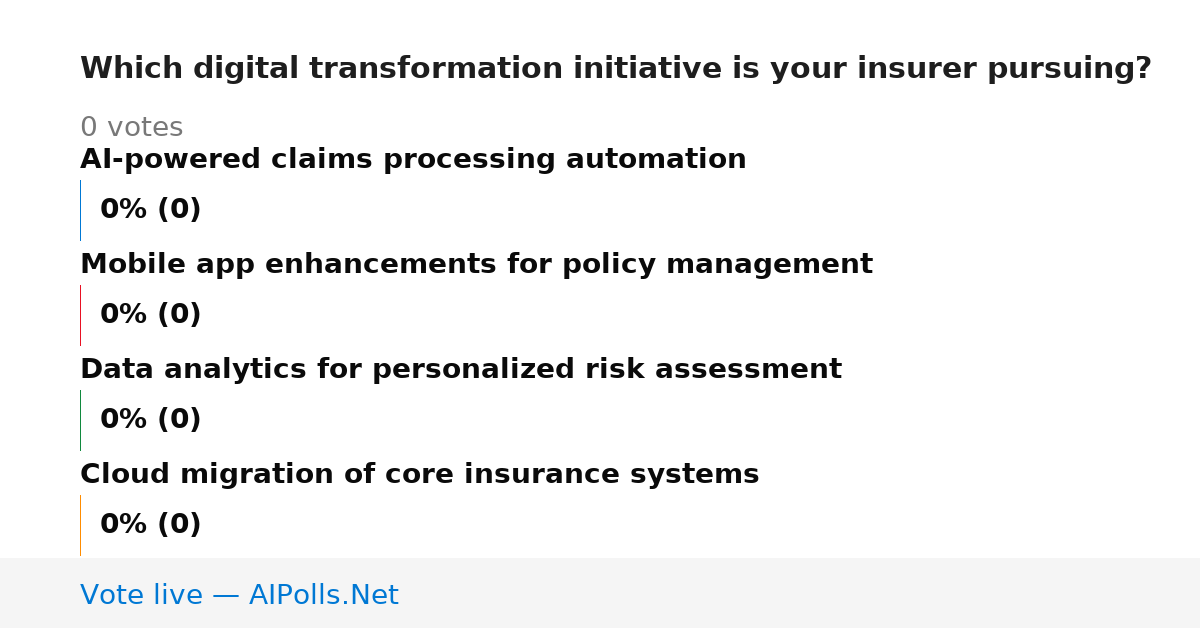 Which digital transformation initiative is your insurer pursuing?

0 votes

AI-powered claims processing automation

0% (0)

Mobile app enhancements for policy management

0% (0)

Data analytics for personalized risk assessment

0% (0)

Cloud migration of core insurance systems

0% (0)

Vote live — AIPolls.Net